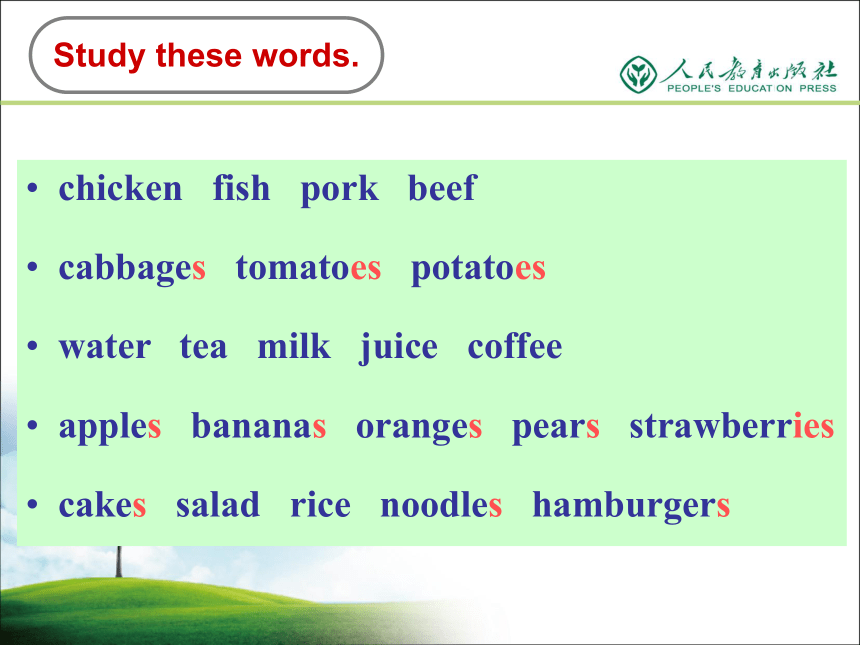 Study these words.

人民教育出版社
PEOPLE'S EDUCATION PRESS

• chicken fish pork beef

• cabbages tomatoes potatoes

• water tea milk juice coffee

• apples bananas oranges pears strawberries

• cakes salad rice noodles hamburgers